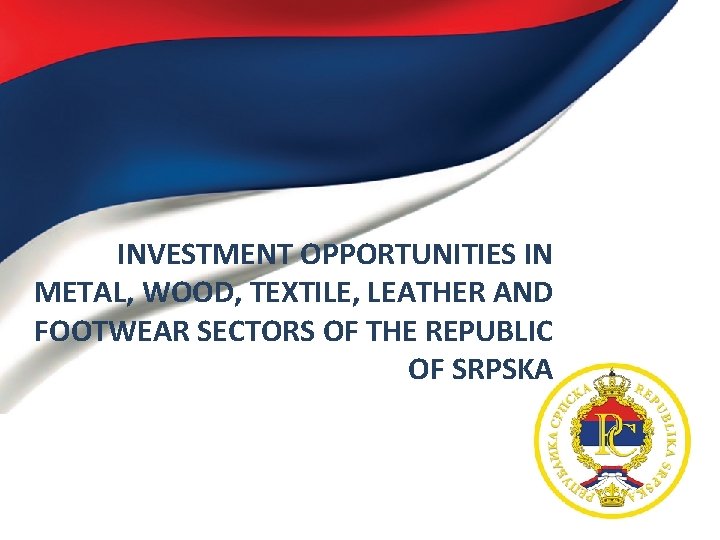 INVESTMENT OPPORTUNITIES IN METAL, WOOD, TEXTILE, LEATHER AND FOOTWEAR SECTORS OF THE REPUBLIC OF SRPSKA

РЕПУБЛИКА СРПСКА REPUBLIKA SRPSKA

РС